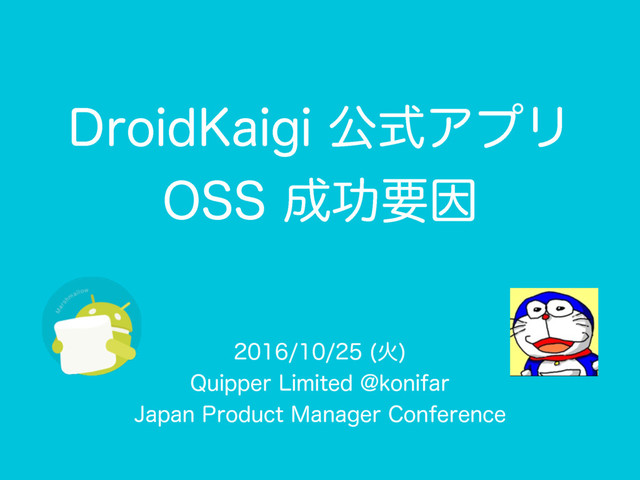 DroidKaigi 公式アプリ
OSS 成功要因

Marshmallow

2016/10/25 (火)
Quipper Limited @konifar
Japan Product Manager Conference